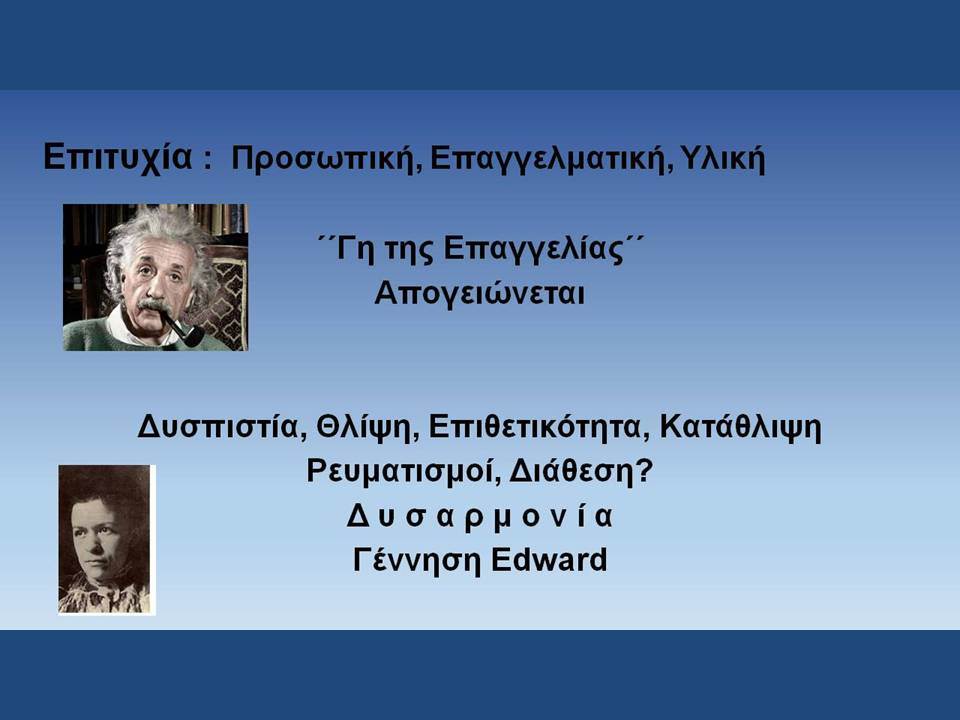 Επιτυχία : Προσωπική, Επαγγελματική, Υλική

΄΄Γη της Επαγγελίας΄΄
Απογειώνεται

Δυσπιστία, Θλίψη, Επιθετικότητα, Κατάθλιψη
Ρευματισμοί, Διάθεση?
Δ υ σ α ρ μ ο ν ί α
Γέννηση Edward